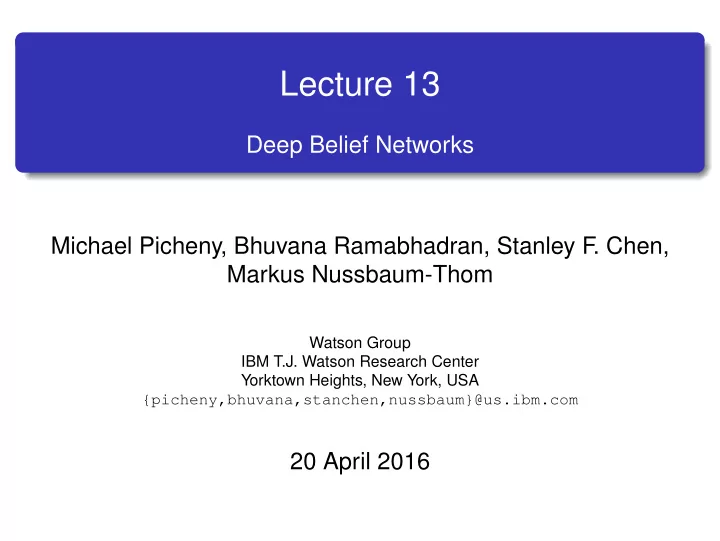 Lecture 13

Deep Belief Networks

Michael Picheny, Bhuvana Ramabhadran, Stanley F. Chen, Markus Nussbaum-Thom

Watson Group
IBM T.J. Watson Research Center
Yorktown Heights, New York, USA
{picheny,bhuvana,stanchen,nussbaum}@us.ibm.com

20 April 2016